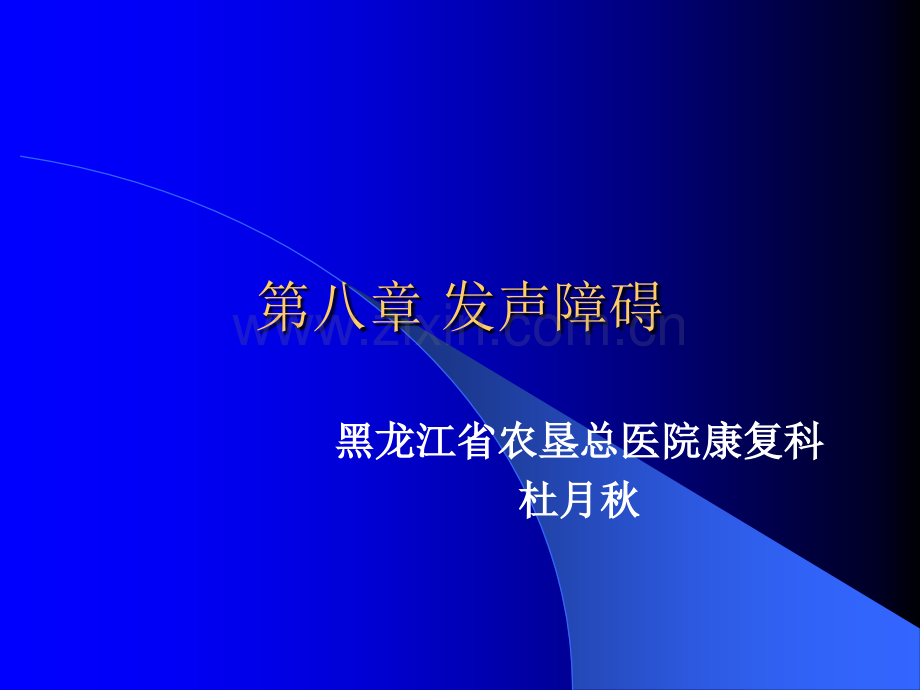 第八章 发声障碍

www.zixin.com.cn

黑龙江省农垦总医院康复科
杜月秋